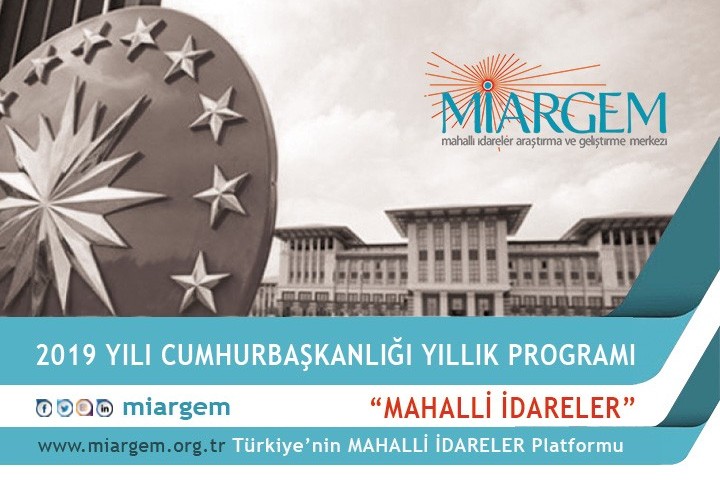 MİARGEM
mahalli idareler araştırma ve geliştirme merkezi

2019 YILI CUMHURBAŞKANLIĞI YILLIK PROGRAMI

miargem

"MAHALLİ İDARELER"

www.miargem.org.tr Türkiye'nin MAHALLİ İDARELER Platformu